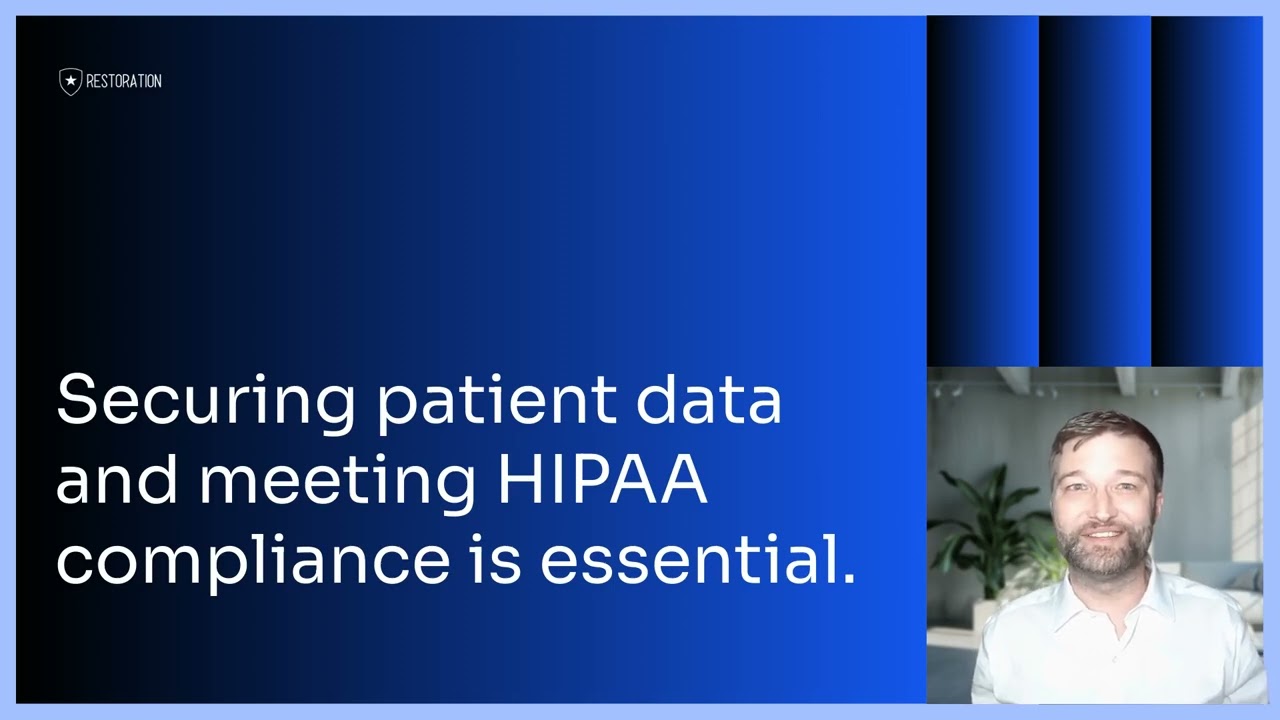 RESTORATION

Securing patient data and meeting HIPAA compliance is essential.